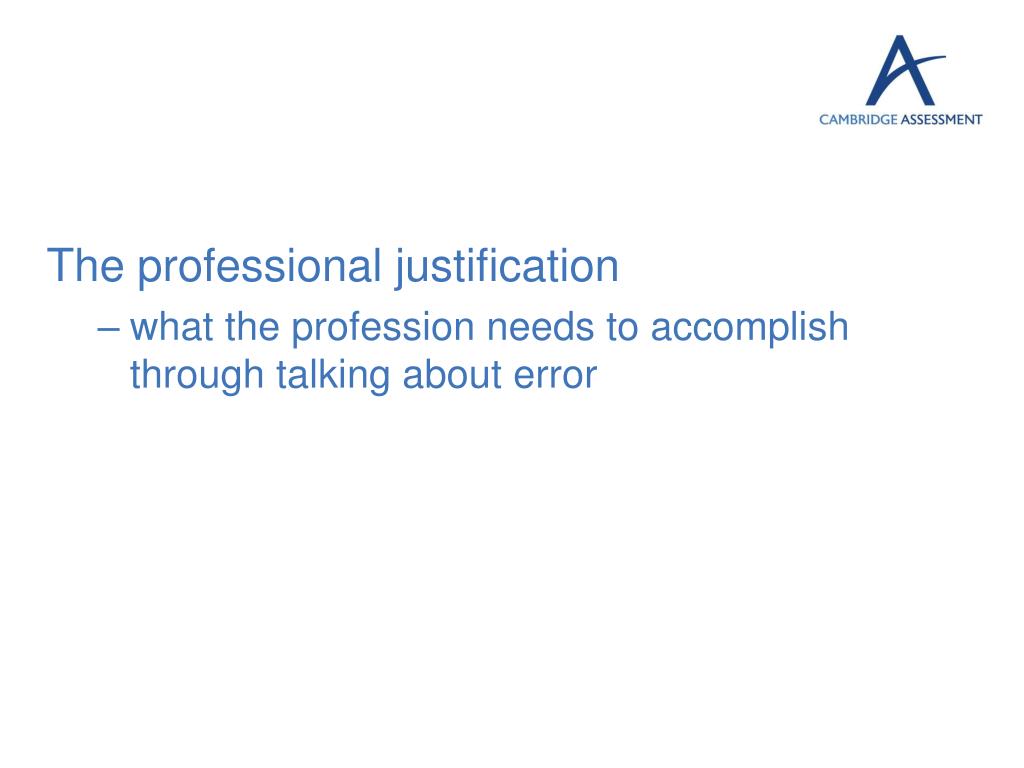 CAMBRIDGE ASSESSMENT

The professional justification

– what the profession needs to accomplish through talking about error